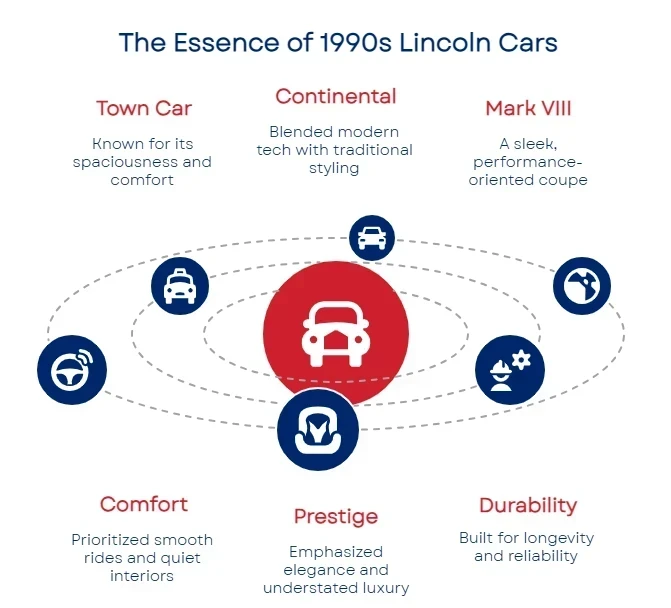 The Essence of 1990s Lincoln Cars

Town Car

Known for its spaciousness and comfort

Continental

Blended modern tech with traditional styling

Mark VIII

A sleek, performance-oriented coupe

Comfort

Prioritized smooth rides and quiet interiors

Prestige

Emphasized elegance and understated luxury

Durability

Built for longevity and reliability